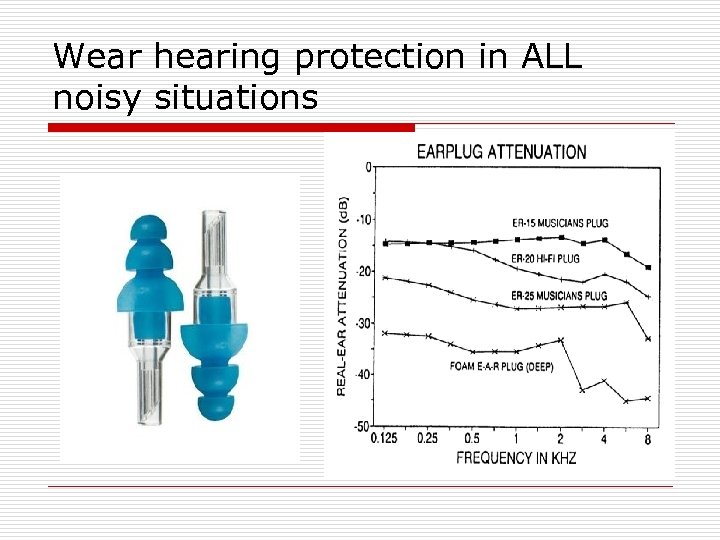 Wear hearing protection in ALL noisy situations

EARPLUG ATTENUATION

REAL-EAR ATTENUATION (dB)

0

-10

-20

-30

-40

-50

ER-15 MUSICIANS PLUG

ER-20 HI-FI PLUG

ER-25 MUSICIANS PLUG

FOAM E-A-R PLUG (DEEP)

0.125 0.25 0.5 1 2 4 8

FREQUENCY IN KHZ